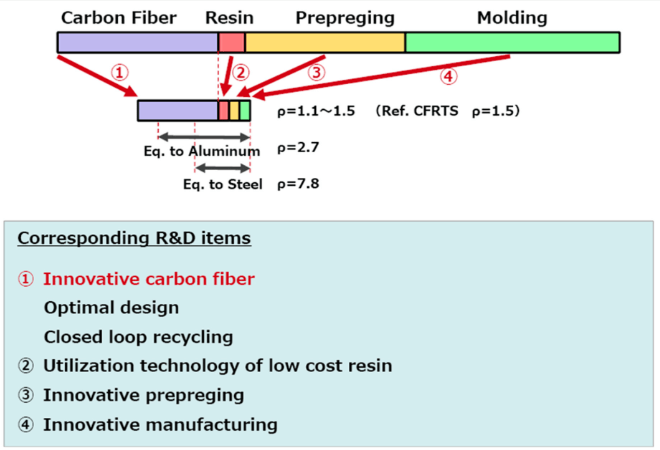 Carbon Fiber Resin Prepreging Molding

①
②
③
④

ρ=1.1～1.5 (Ref. CFRTS ρ=1.5)

Eq. to Aluminum ρ=2.7

Eq. to Steel ρ=7.8

Corresponding R&D items

① Innovative carbon fiber
Optimal design
Closed loop recycling
② Utilization technology of low cost resin
③ Innovative prepreging
④ Innovative manufacturing